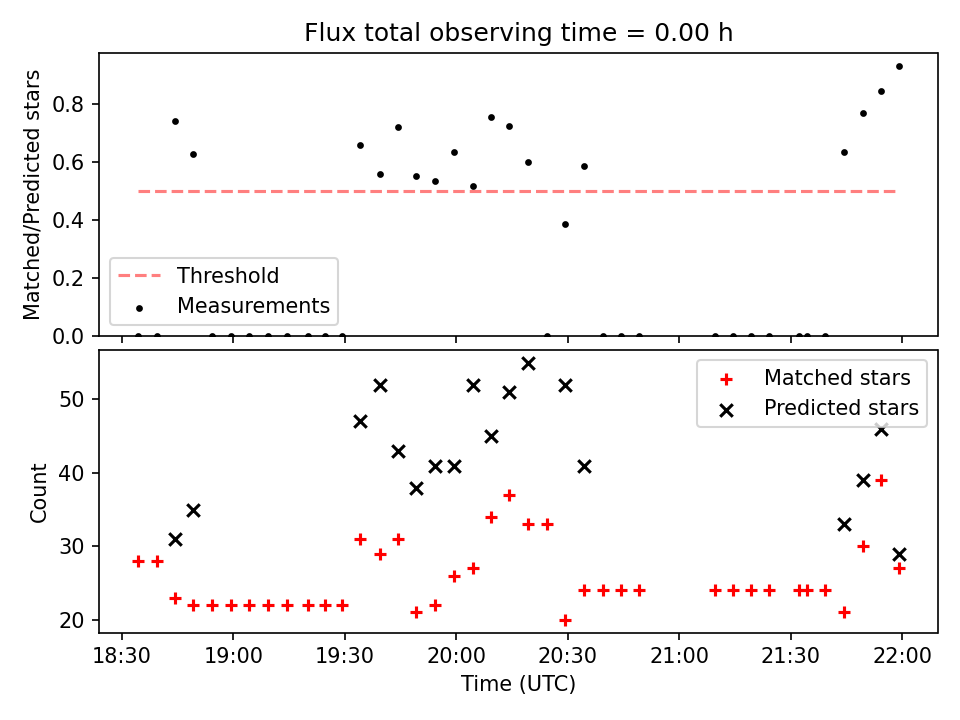 Flux total observing time = 0.00 h

Matched/Predicted stars

0.8
0.6
0.4
0.2
0.0

Threshold
Measurements

Count

50
40
30
20

Matched stars
Predicted stars

18:30
19:00
19:30
20:00
20:30
21:00
21:30
22:00

Time (UTC)